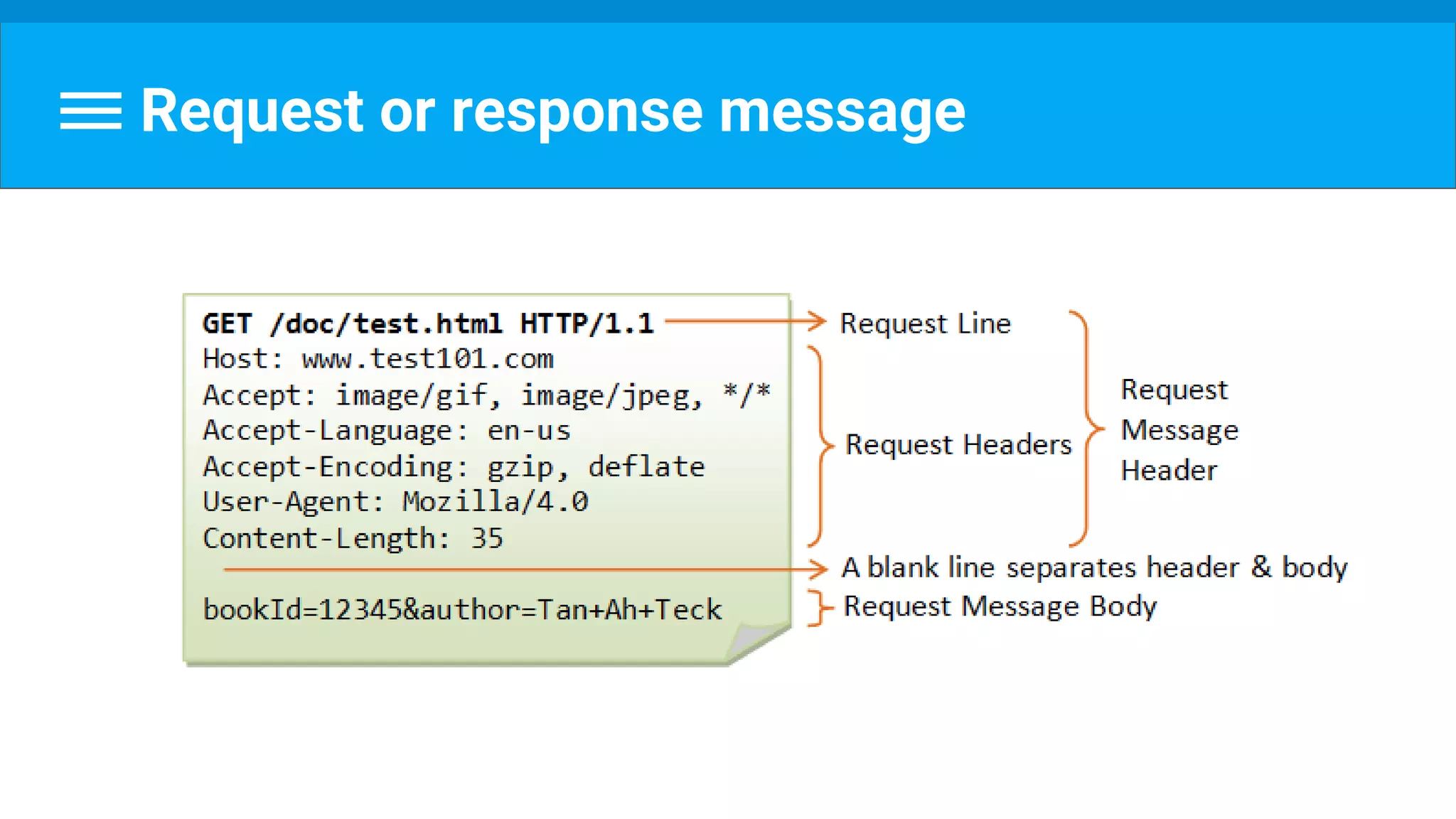 Request or response message

GET /doc/test.html HTTP/1.1
Host: www.test101.com
Accept: image/gif, image/jpeg, */*
Accept-Language: en-us
Accept-Encoding: gzip, deflate
User-Agent: Mozilla/4.0
Content-Length: 35

bookId=12345&author=Tan+Ah+Teck

Request Line

Request Headers

Request Message Header

A blank line separates header & body

Request Message Body